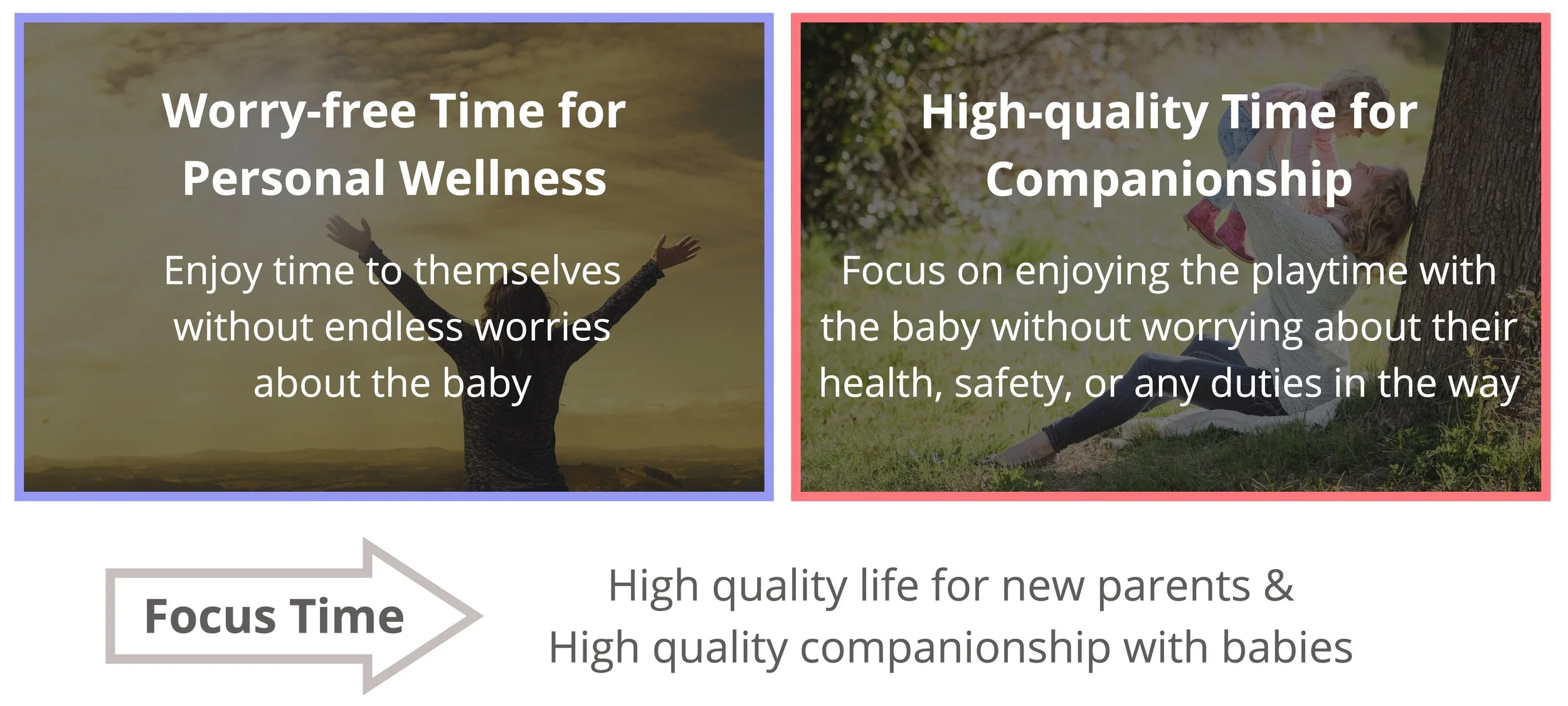 Worry-free Time for Personal Wellness

Enjoy time to themselves without endless worries about the baby

High-quality Time for Companionship

Focus on enjoying the playtime with the baby without worrying about their health, safety, or any duties in the way

Focus Time

High quality life for new parents &
High quality companionship with babies